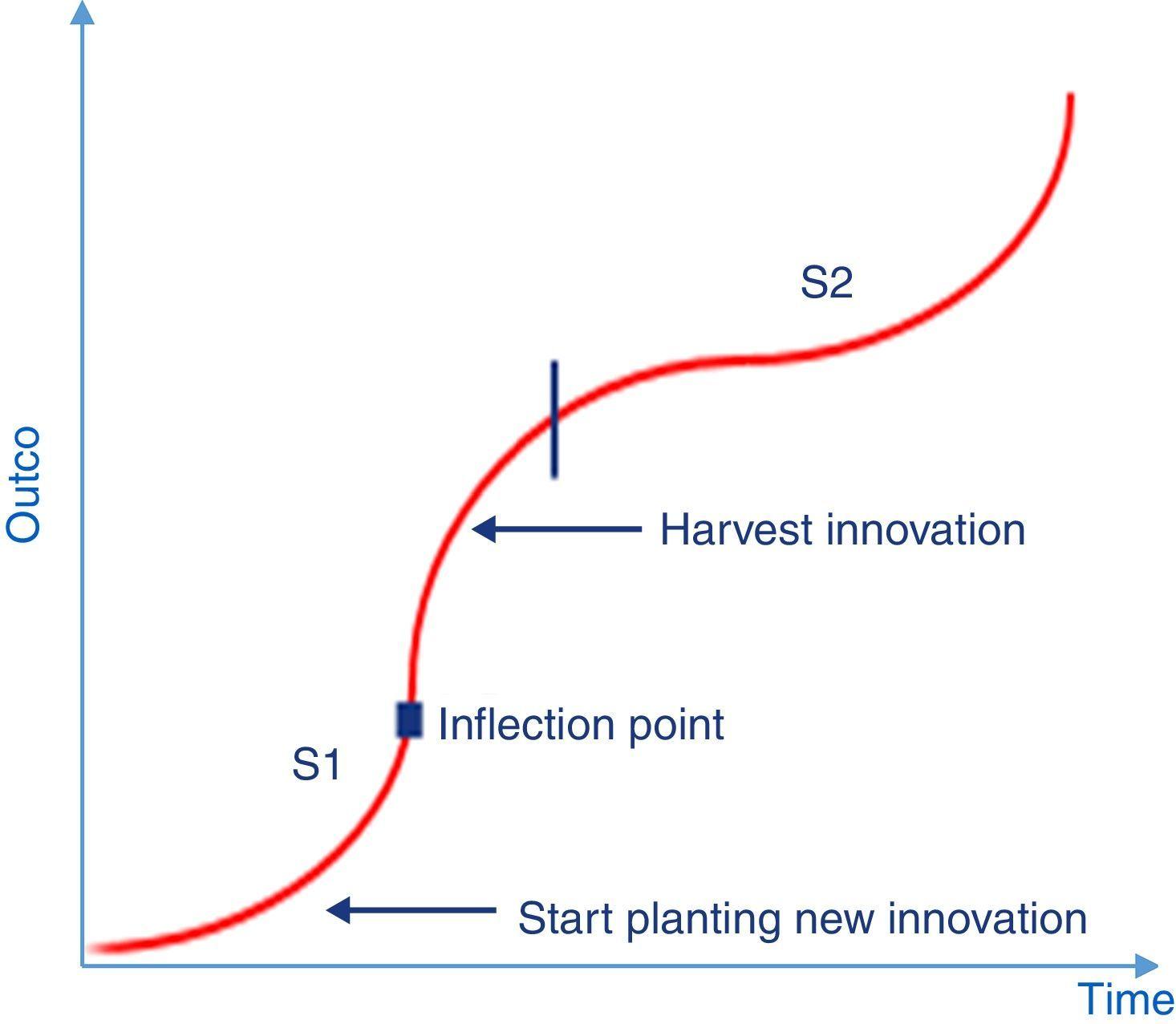 Outco

S2

Harvest innovation

Inflection point

S1

Start planting new innovation

Time